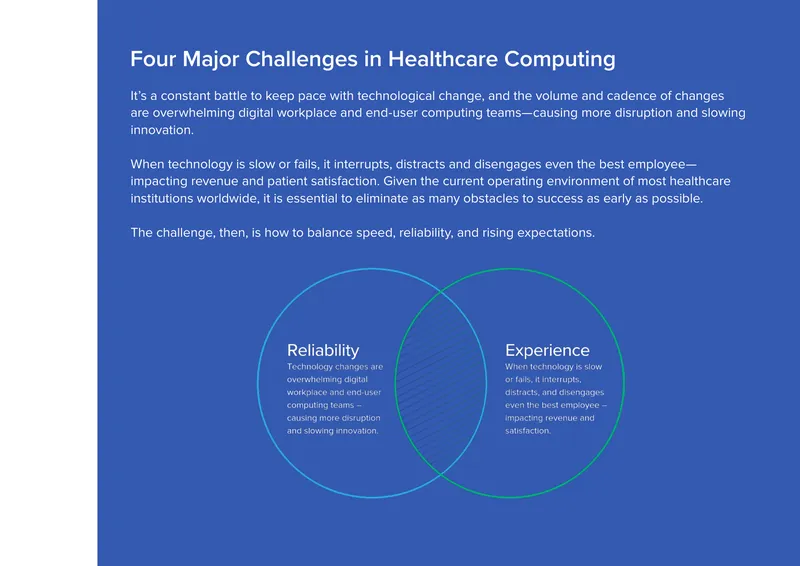 Four Major Challenges in Healthcare Computing

It's a constant battle to keep pace with technological change, and the volume and cadence of changes are overwhelming digital workplace and end-user computing teams—causing more disruption and slowing innovation.

When technology is slow or fails, it interrupts, distracts and disengages even the best employee—impacting revenue and patient satisfaction. Given the current operating environment of most healthcare institutions worldwide, it is essential to eliminate as many obstacles to success as early as possible.

The challenge, then, is how to balance speed, reliability, and rising expectations.

Reliability
Technology changes are overwhelming digital workplace and end-user computing teams – causing more disruption and slowing innovation.

Experience
When technology is slow or fails, it interrupts, distracts, and disengages even the best employee – impacting revenue and satisfaction.